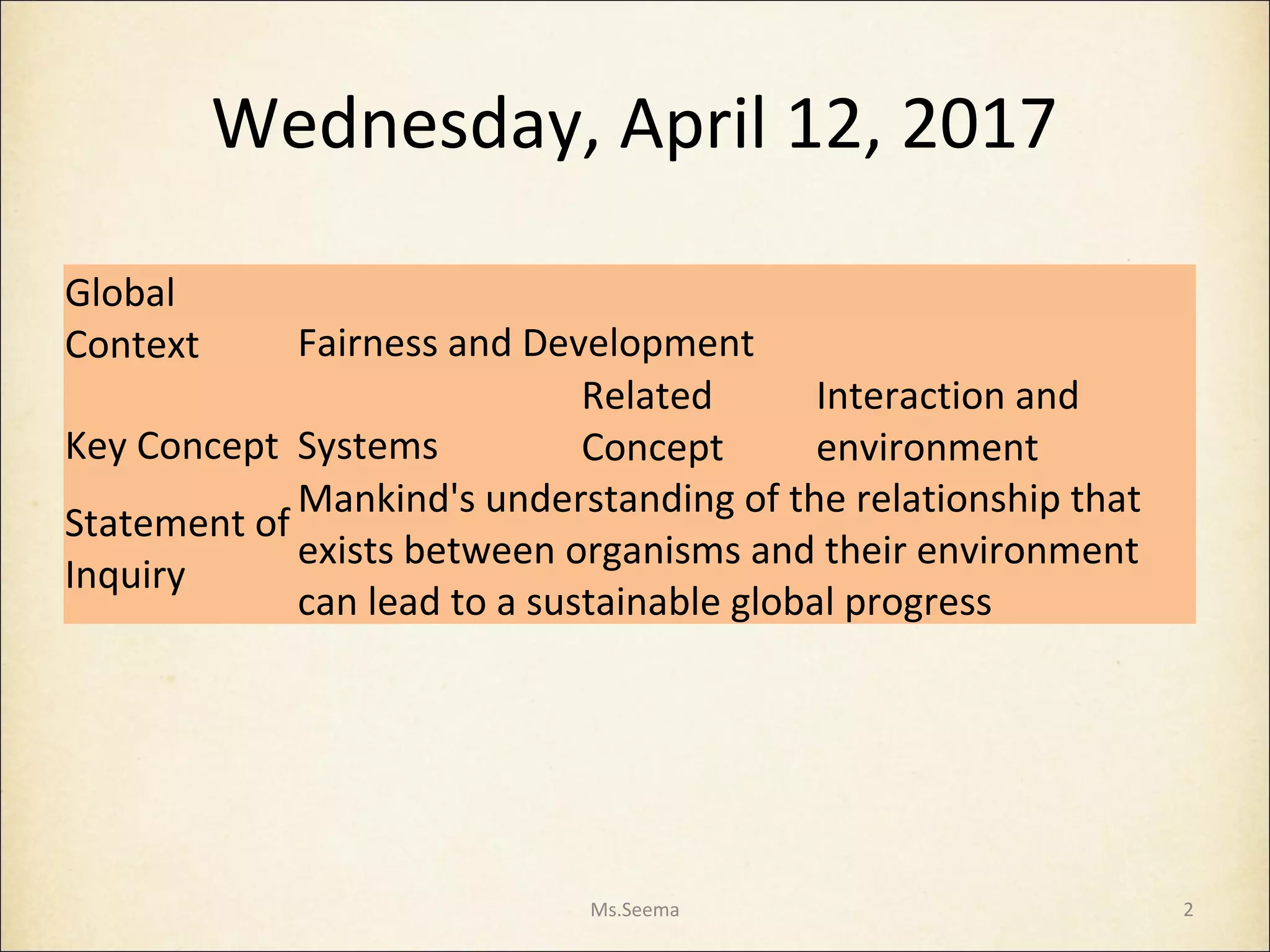 Wednesday, April 12, 2017

| Global Context | Fairness and Development | | |
|---|---|---|---|
| Key Concept | Systems | Related Concept | Interaction and environment |
| Statement of Inquiry | Mankind's understanding of the relationship that exists between organisms and their environment can lead to a sustainable global progress | | |

Ms.Seema

2